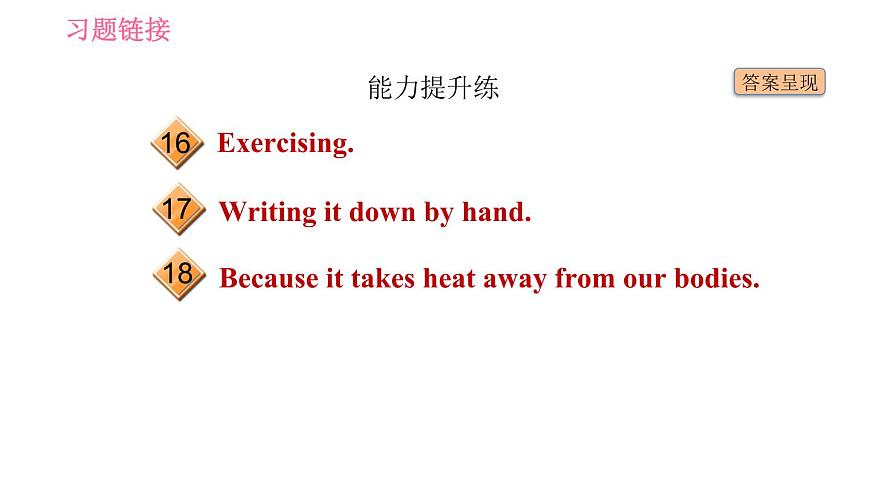 习题链接

能力提升练

答案呈现

16 Exercising.

17 Writing it down by hand.

18 Because it takes heat away from our bodies.